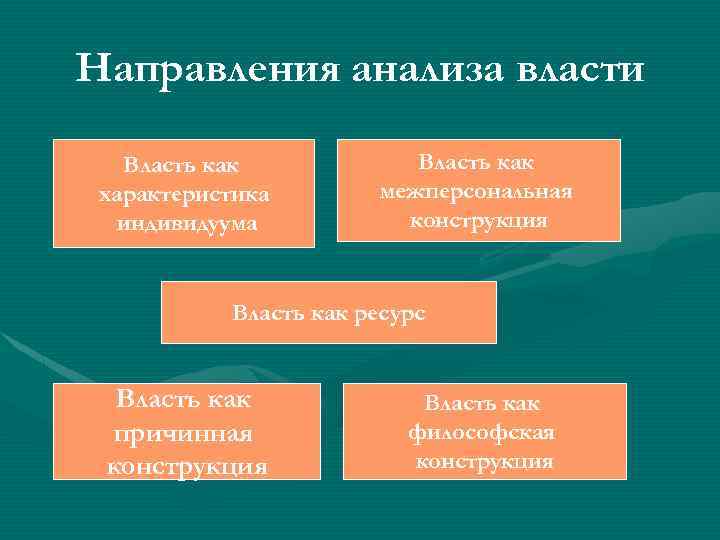 Направления анализа власти

Власть как характеристика индивидуума

Власть как межперсональная конструкция

Власть как ресурс

Власть как причинная конструкция

Власть как философская конструкция